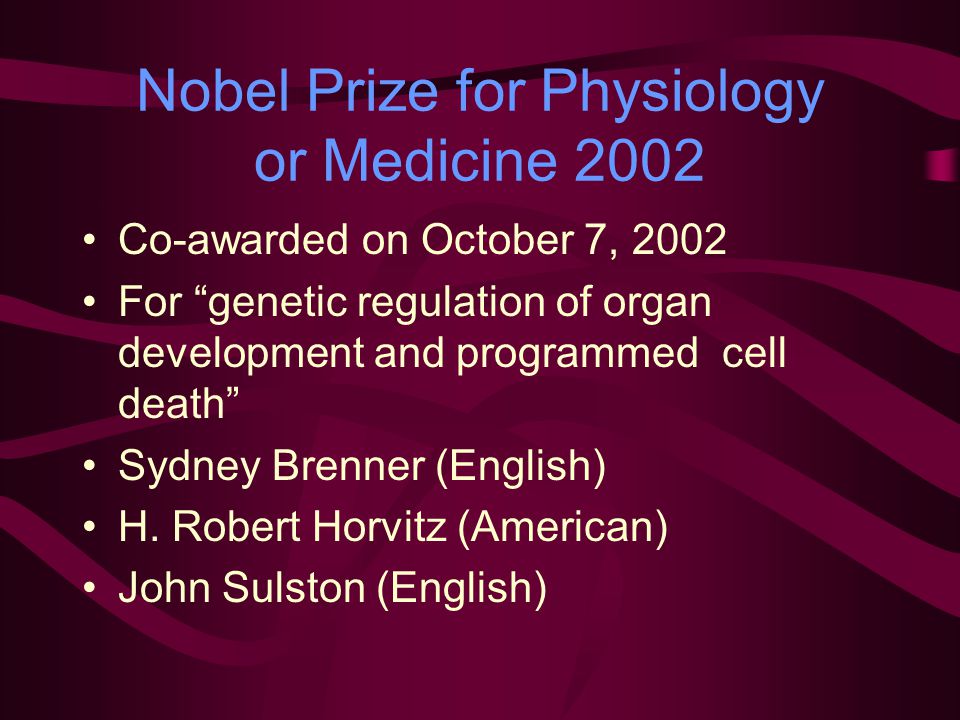 Nobel Prize for Physiology or Medicine 2002

• Co-awarded on October 7, 2002
• For “genetic regulation of organ development and programmed cell death”
• Sydney Brenner (English)
• H. Robert Horvitz (American)
• John Sulston (English)